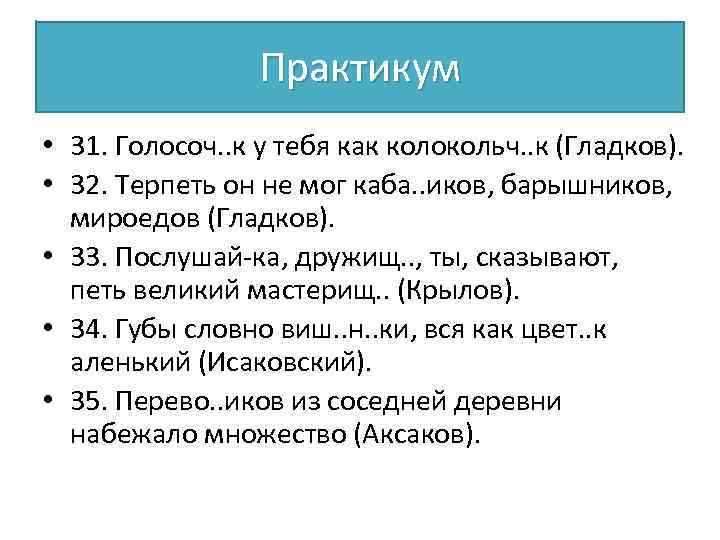 Практикум

• 31. Голосоч..к у тебя как колокольч..к (Гладков).
• 32. Терпеть он не мог каба..иков, барышников, мироедов (Гладков).
• 33. Послушай-ка, дружищ.., ты, сказывают, петь великий мастерищ.. (Крылов).
• 34. Губы словно виш..н..ки, вся как цвет..к аленький (Исаковский).
• 35. Перево..иков из соседней деревни набежало множество (Аксаков).